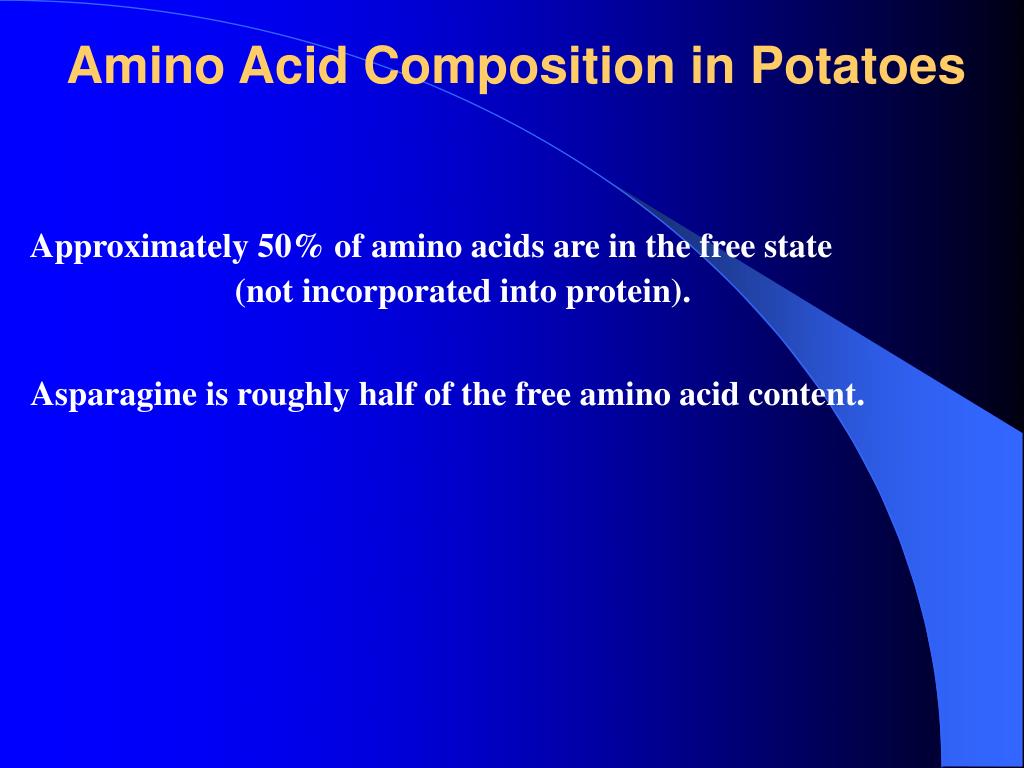 Amino Acid Composition in Potatoes

Approximately 50% of amino acids are in the free state (not incorporated into protein).

Asparagine is roughly half of the free amino acid content.